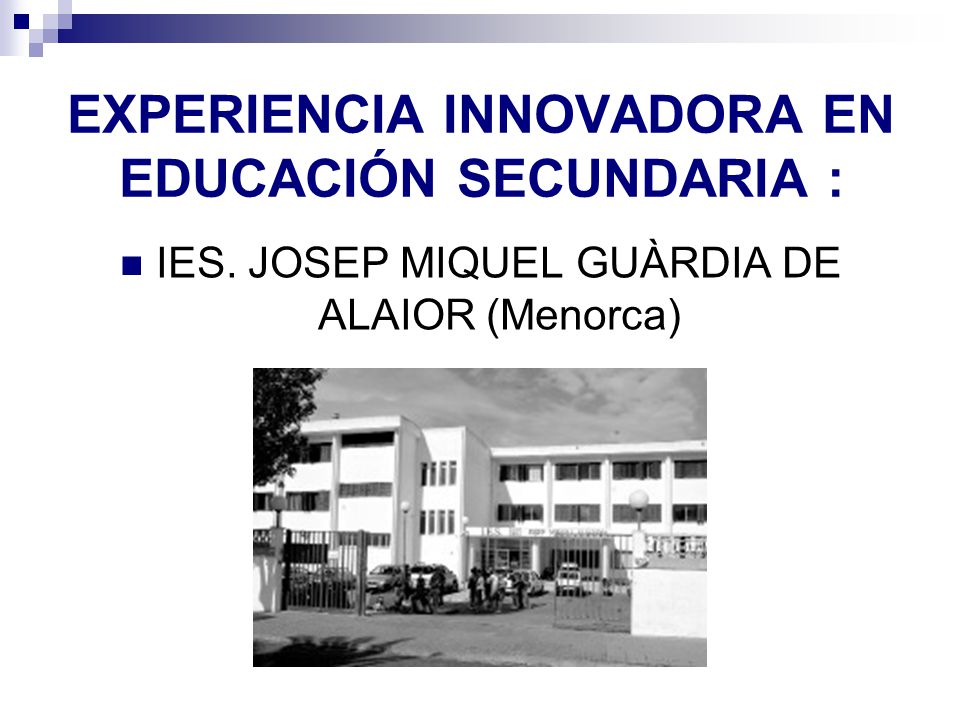 EXPERIENCIA INNOVADORA EN EDUCACIÓN SECUNDARIA :

IES. JOSEP MIQUEL GUÀRDIA DE ALAIOR (Menorca)